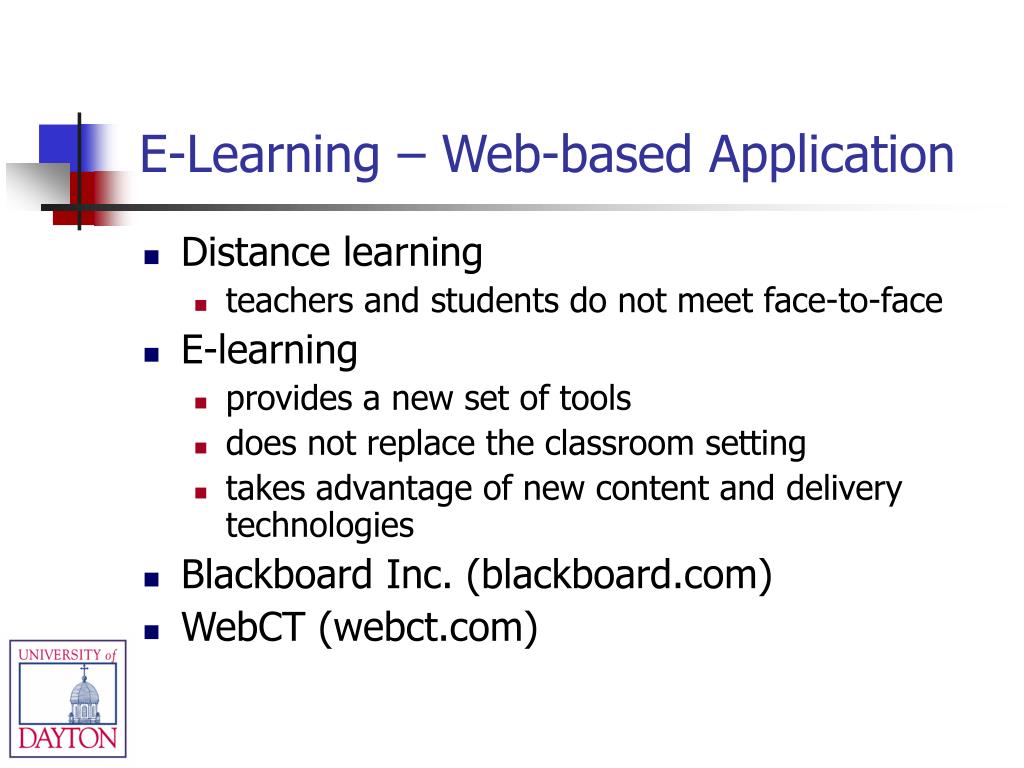 E-Learning – Web-based Application

- Distance learning
  - teachers and students do not meet face-to-face
- E-learning
  - provides a new set of tools
  - does not replace the classroom setting
  - takes advantage of new content and delivery technologies
- Blackboard Inc. (blackboard.com)
- WebCT (webct.com)

UNIVERSITY of DAYTON